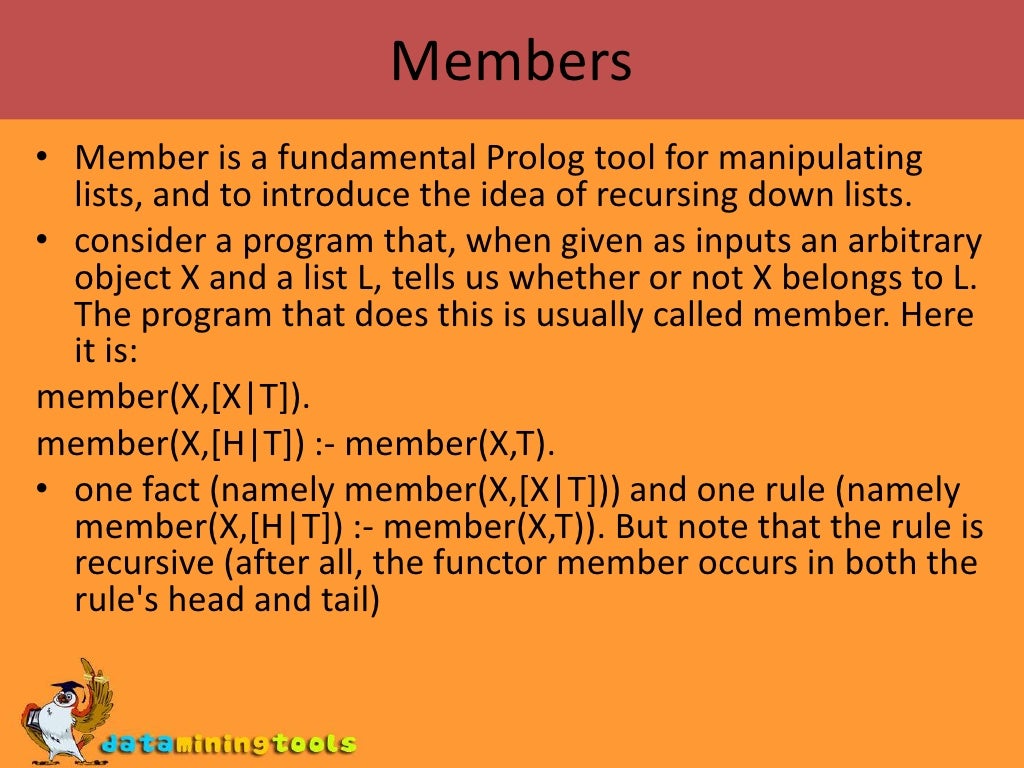 Members

• Member is a fundamental Prolog tool for manipulating lists, and to introduce the idea of recursing down lists.
• consider a program that, when given as inputs an arbitrary object X and a list L, tells us whether or not X belongs to L. The program that does this is usually called member. Here it is:

member(X,[X|T]).
member(X,[H|T]) :- member(X,T).

• one fact (namely member(X,[X|T])) and one rule (namely member(X,[H|T]) :- member(X,T)). But note that the rule is recursive (after all, the functor member occurs in both the rule's head and tail)

dataminingtools